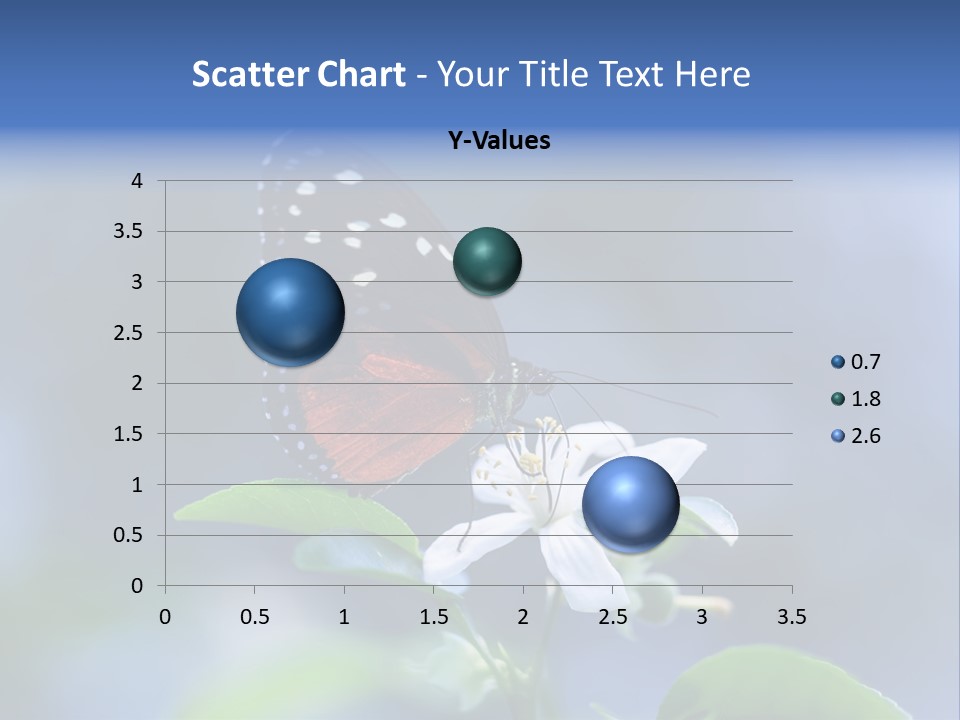 Scatter Chart - Your Title Text Here

Y-Values

4
3.5
3
2.5
2
1.5
1
0.5
0

0 0.5 1 1.5 2 2.5 3 3.5

0.7
1.8
2.6